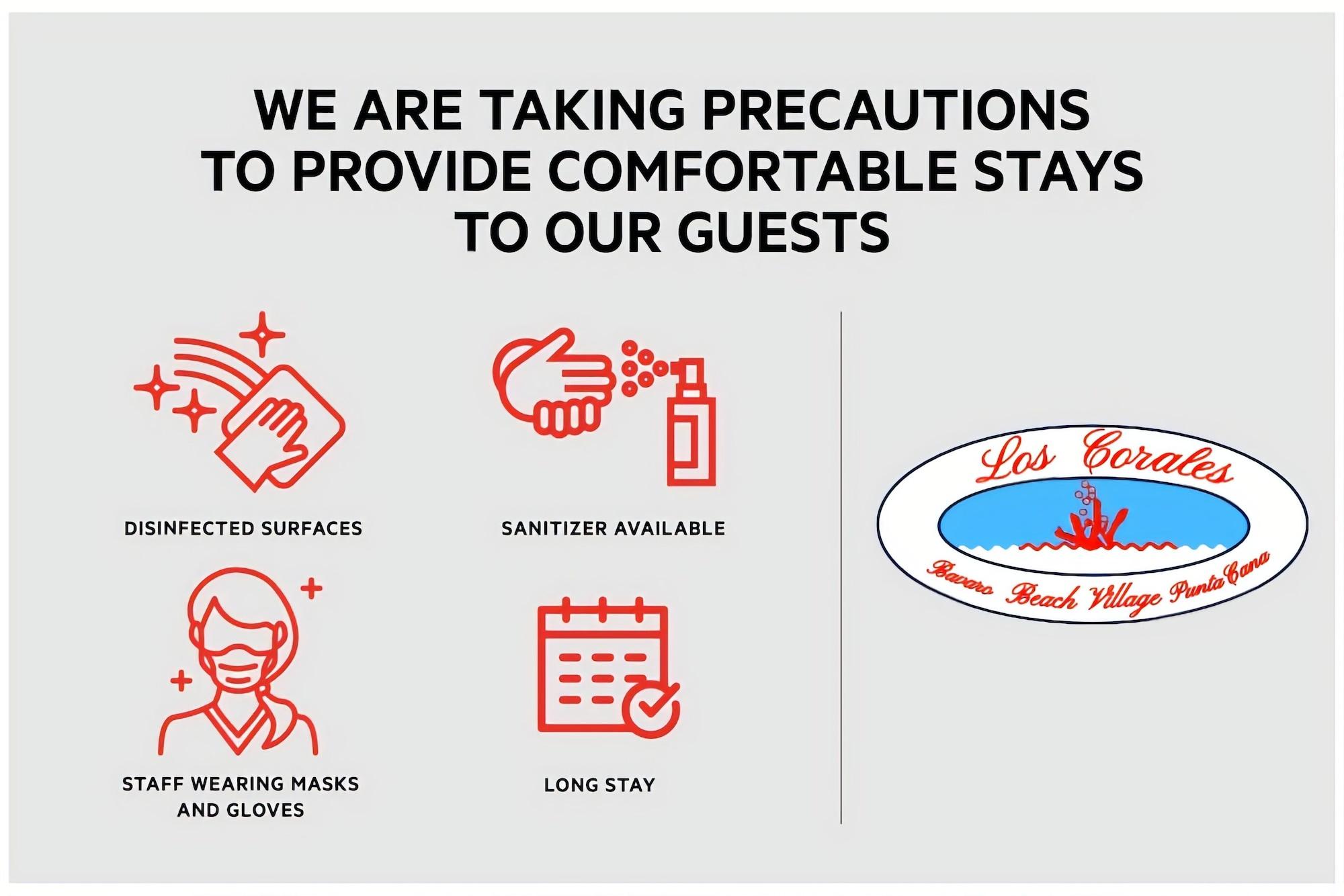 WE ARE TAKING PRECAUTIONS TO PROVIDE COMFORTABLE STAYS TO OUR GUESTS

DISINFECTED SURFACES

SANITIZER AVAILABLE

STAFF WEARING MASKS AND GLOVES

LONG STAY

Los Corales

Bavaro Beach Village Punta Cana